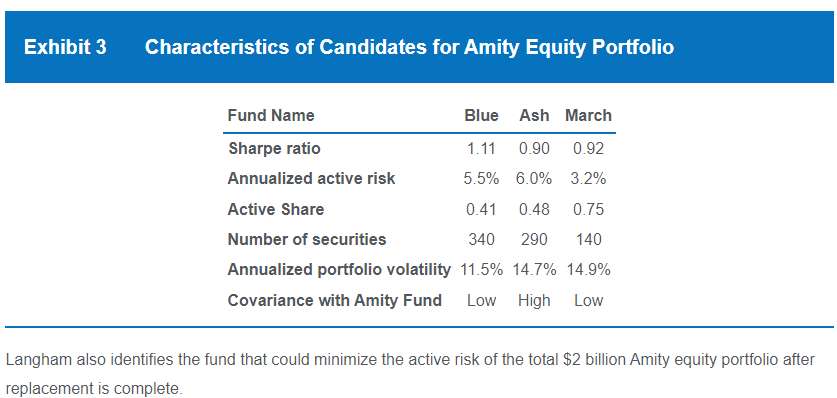 Exhibit 3 Characteristics of Candidates for Amity Equity Portfolio

| Fund Name | Blue | Ash | March |
|---|---|---|---|
| Sharpe ratio | 1.11 | 0.90 | 0.92 |
| Annualized active risk | 5.5% | 6.0% | 3.2% |
| Active Share | 0.41 | 0.48 | 0.75 |
| Number of securities | 340 | 290 | 140 |
| Annualized portfolio volatility | 11.5% | 14.7% | 14.9% |
| Covariance with Amity Fund | Low | High | Low |

Langham also identifies the fund that could minimize the active risk of the total \$2 billion Amity equity portfolio after replacement is complete.